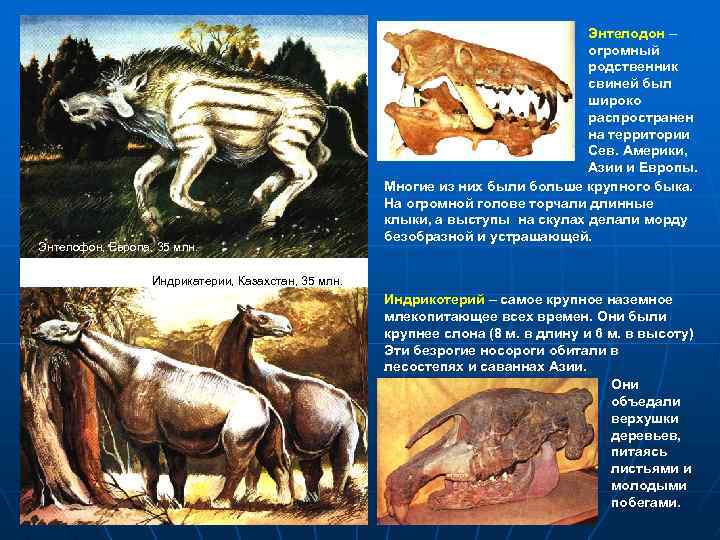 Энтелофон, Европа, 35 млн.

Энтелодон – огромный родственник свиней был широко распространен на территории Сев. Америки, Азии и Европы.

Многие из них были больше крупного быка. На огромной голове торчали длинные клыки, а выступы на скулах делали морду безобразной и устрашающей.

Индрикатерии, Казахстан, 35 млн.

Индрикотерий – самое крупное наземное млекопитающее всех времен. Они были крупнее слона (8 м. в длину и 6 м. в высоту) Эти безрогие носороги обитали в лесостепях и саваннах Азии.

Они объедали верхушки деревьев, питаясь листьями и молодыми побегами.